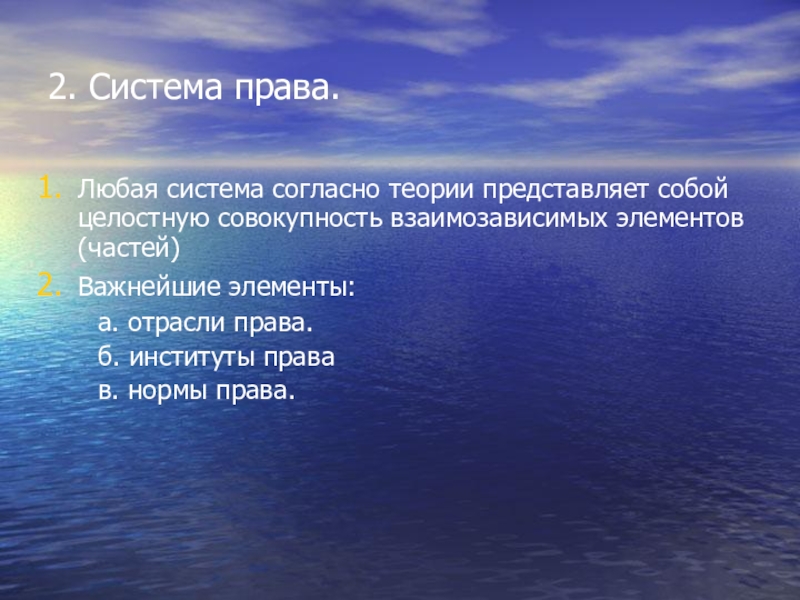 2. Система права.

1. Любая система согласно теории представляет собой целостную совокупность взаимозависимых элементов (частей)

2. Важнейшие элементы:

а. отрасли права.

б. институты права

в. нормы права.